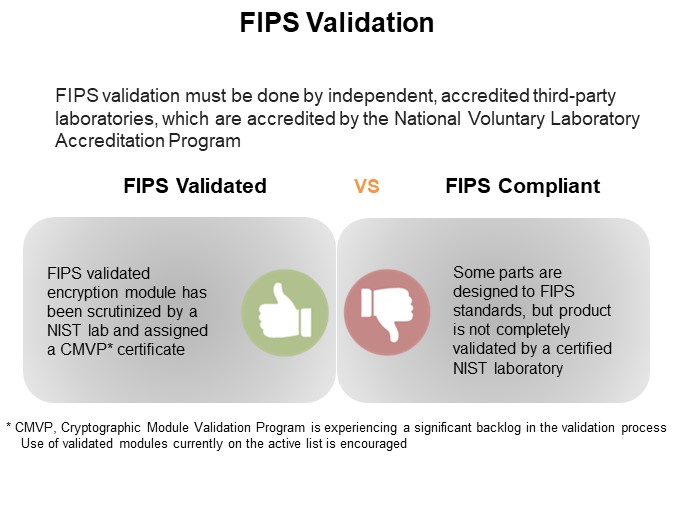 FIPS Validation

FIPS validation must be done by independent, accredited third-party laboratories, which are accredited by the National Voluntary Laboratory Accreditation Program

FIPS Validated

VS

FIPS Compliant

FIPS validated encryption module has been scrutinized by a NIST lab and assigned a CMVP* certificate

Some parts are designed to FIPS standards, but product is not completely validated by a certified NIST laboratory

* CMVP, Cryptographic Module Validation Program is experiencing a significant backlog in the validation process
Use of validated modules currently on the active list is encouraged